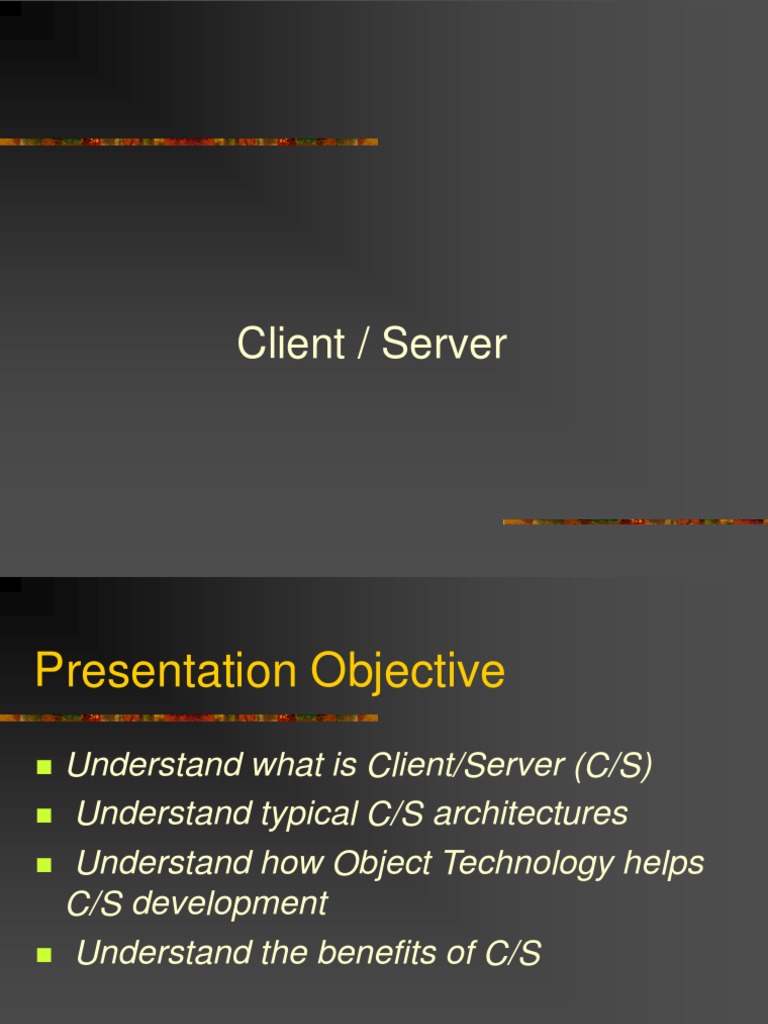 Client / Server

Presentation Objective

- Understand what is Client/Server (C/S)
- Understand typical C/S architectures
- Understand how Object Technology helps C/S development
- Understand the benefits of C/S